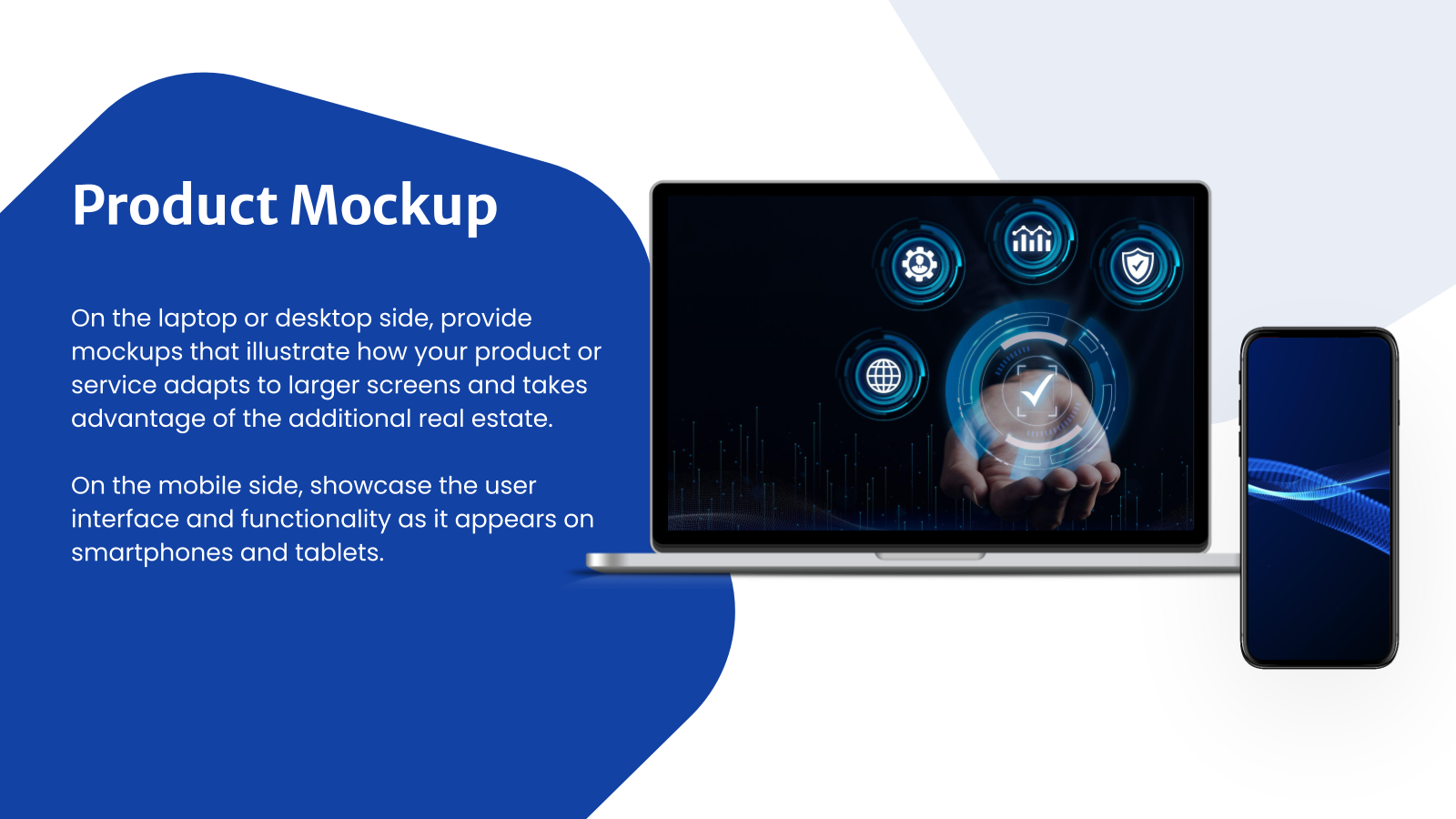 Product Mockup

On the laptop or desktop side, provide mockups that illustrate how your product or service adapts to larger screens and takes advantage of the additional real estate.

On the mobile side, showcase the user interface and functionality as it appears on smartphones and tablets.